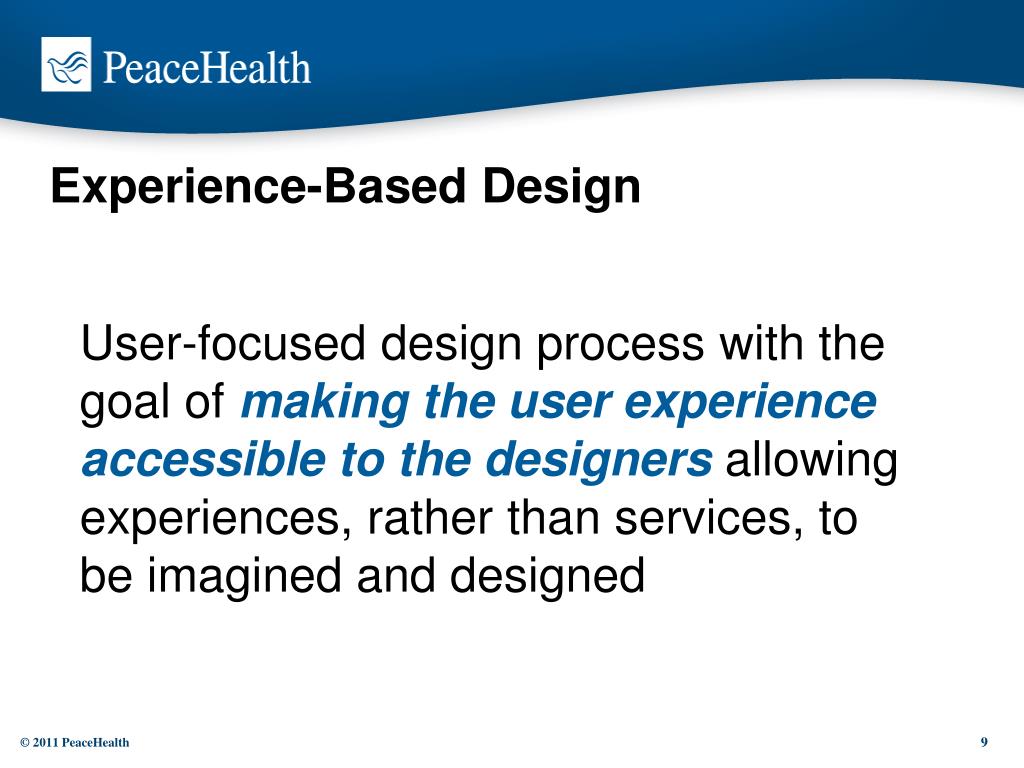 PeaceHealth

Experience-Based Design

User-focused design process with the goal of making the user experience accessible to the designers allowing experiences, rather than services, to be imagined and designed

© 2011 PeaceHealth

9